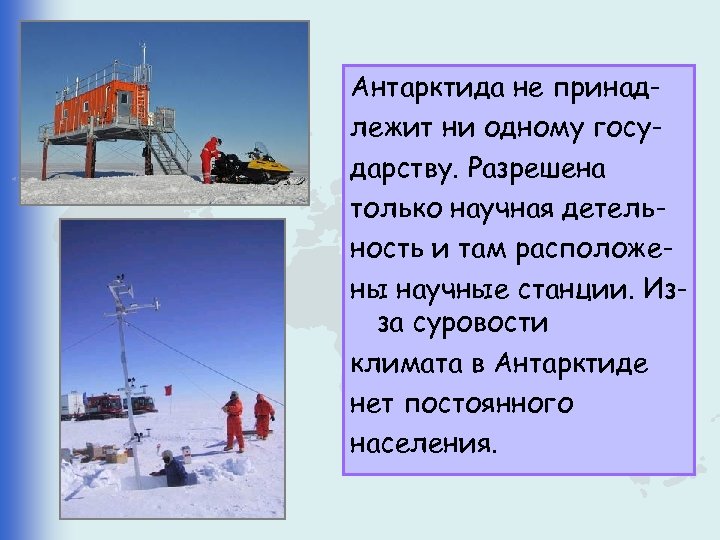 Антарктида не принадлежит ни одному государству. Разрешена только научная детельность и там расположены научные станции. Из-за суровости климата в Антарктиде нет постоянного населения.